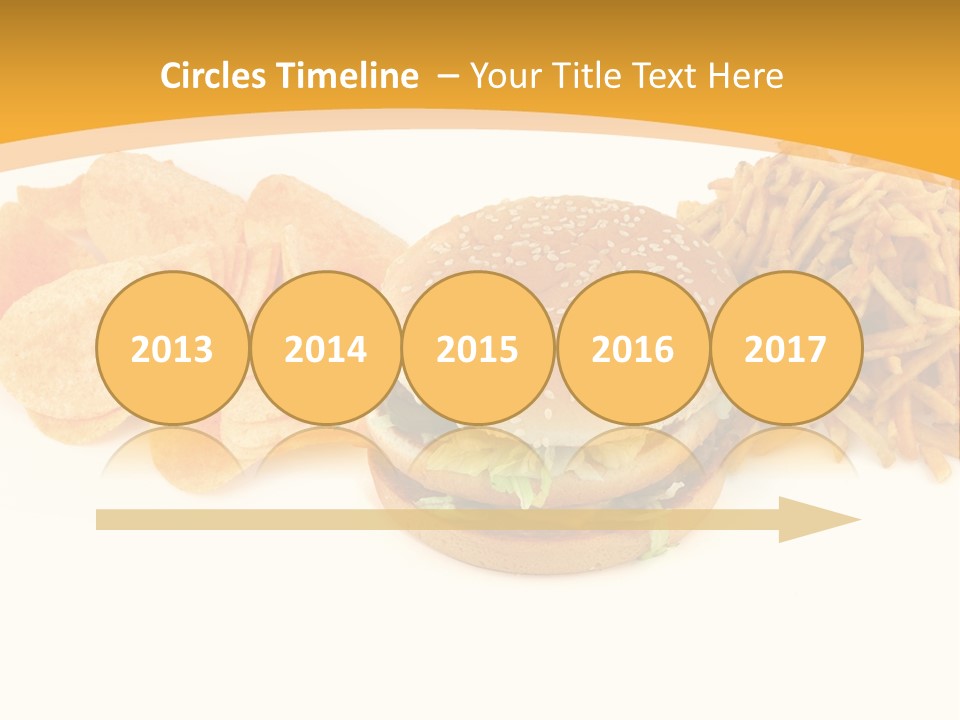 Circles Timeline – Your Title Text Here

2013

2014

2015

2016

2017